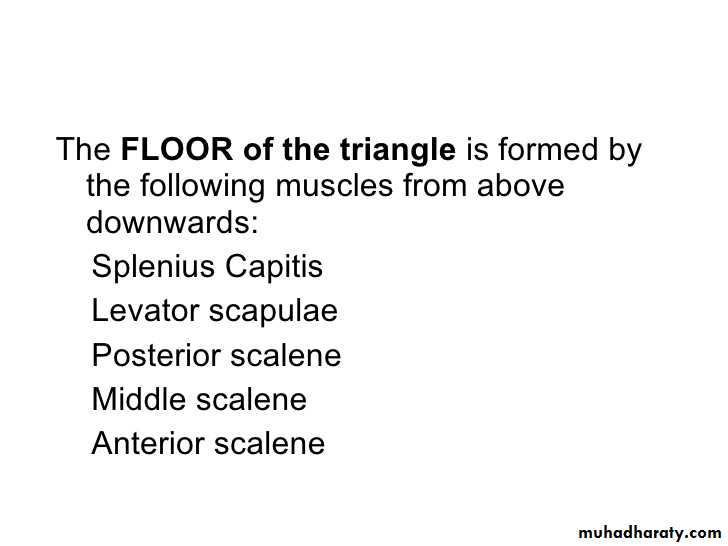 The FLOOR of the triangle is formed by the following muscles from above downwards:

Splenius Capitis

Levator scapulae

Posterior scalene

Middle scalene

Anterior scalene

muhadharaty.com